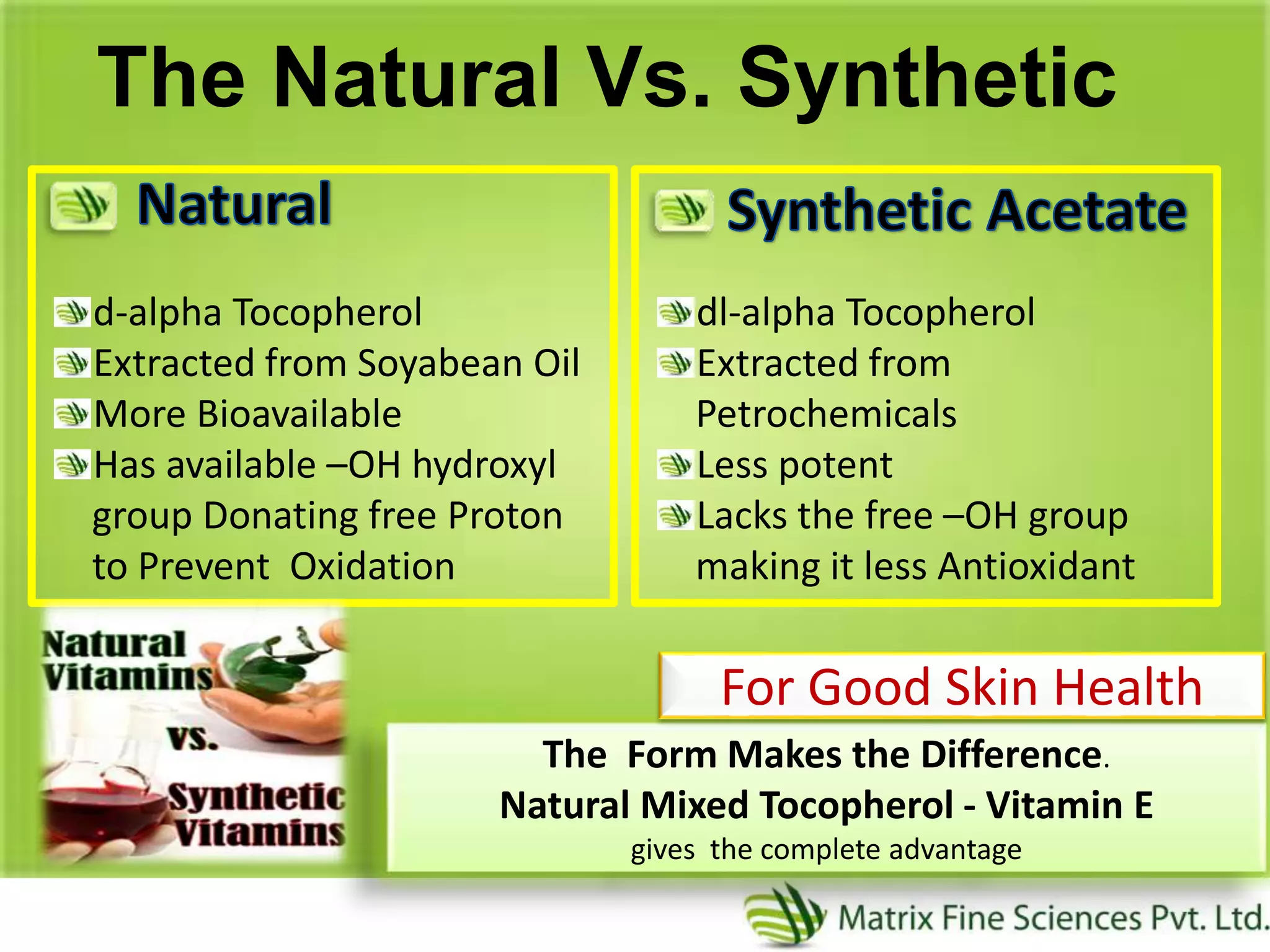 The Natural Vs. Synthetic

Natural

d-alpha Tocopherol
Extracted from Soyabean Oil
More Bioavailable
Has available –OH hydroxyl group Donating free Proton to Prevent Oxidation

Synthetic Acetate

dl-alpha Tocopherol
Extracted from Petrochemicals
Less potent
Lacks the free –OH group making it less Antioxidant

Natural Vitamins vs. Synthetic Vitamins

For Good Skin Health

The Form Makes the Difference.
Natural Mixed Tocopherol - Vitamin E
gives the complete advantage

Matrix Fine Sciences Pvt. Ltd.